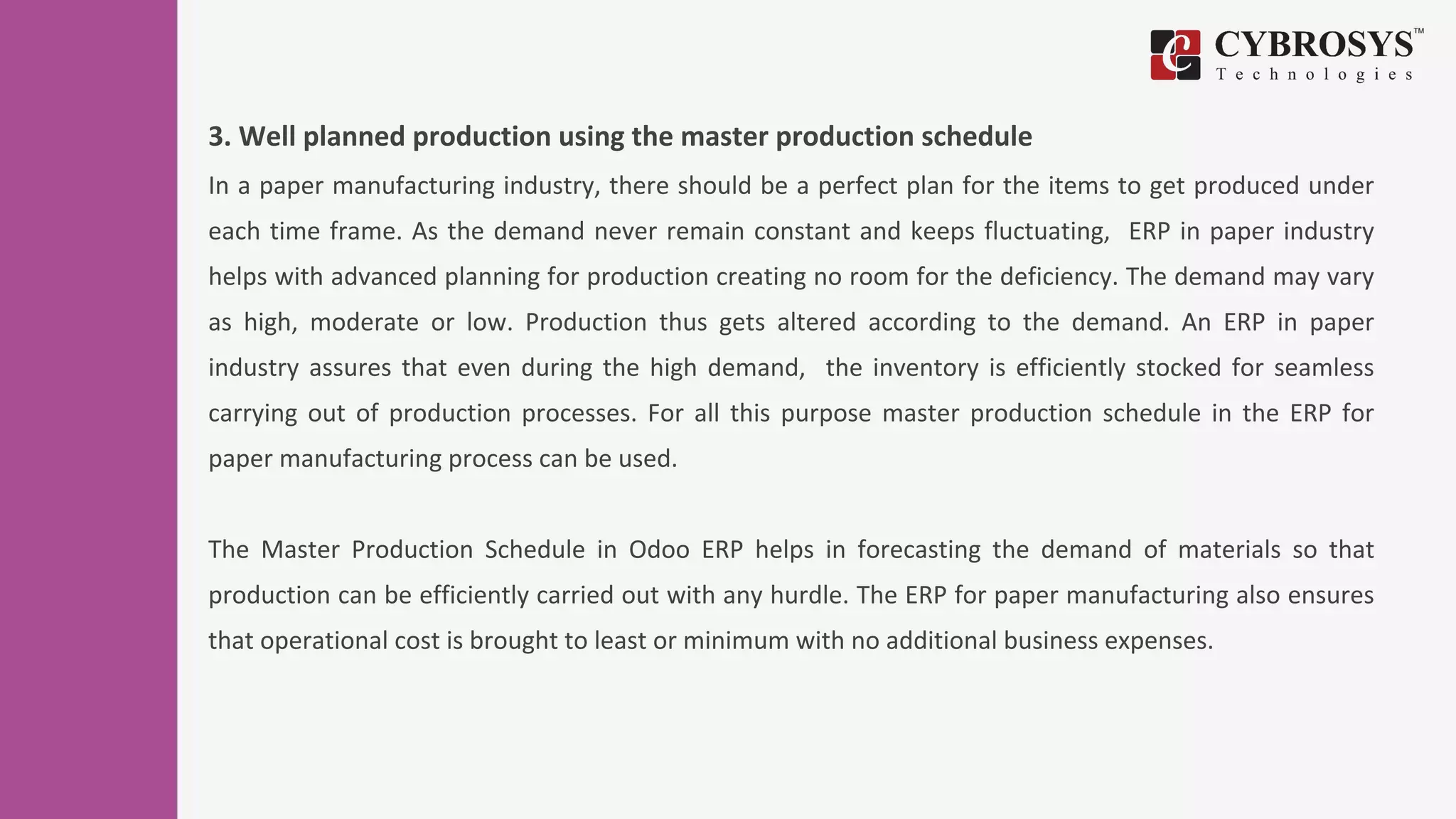 CYBROSYS™
Technologies

3. Well planned production using the master production schedule

In a paper manufacturing industry, there should be a perfect plan for the items to get produced under each time frame. As the demand never remain constant and keeps fluctuating, ERP in paper industry helps with advanced planning for production creating no room for the deficiency. The demand may vary as high, moderate or low. Production thus gets altered according to the demand. An ERP in paper industry assures that even during the high demand, the inventory is efficiently stocked for seamless carrying out of production processes. For all this purpose master production schedule in the ERP for paper manufacturing process can be used.

The Master Production Schedule in Odoo ERP helps in forecasting the demand of materials so that production can be efficiently carried out with any hurdle. The ERP for paper manufacturing also ensures that operational cost is brought to least or minimum with no additional business expenses.